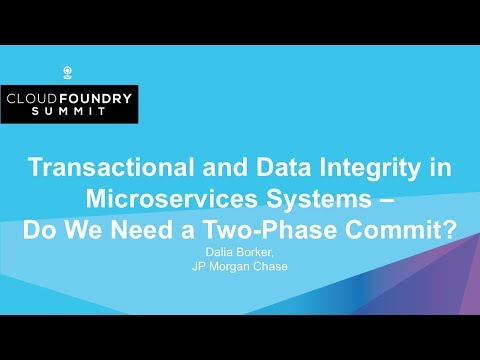 CLOUDFOUNDRY
SUMMIT

Transactional and Data Integrity in Microservices Systems – Do We Need a Two-Phase Commit?

Dalia Borker,
JP Morgan Chase